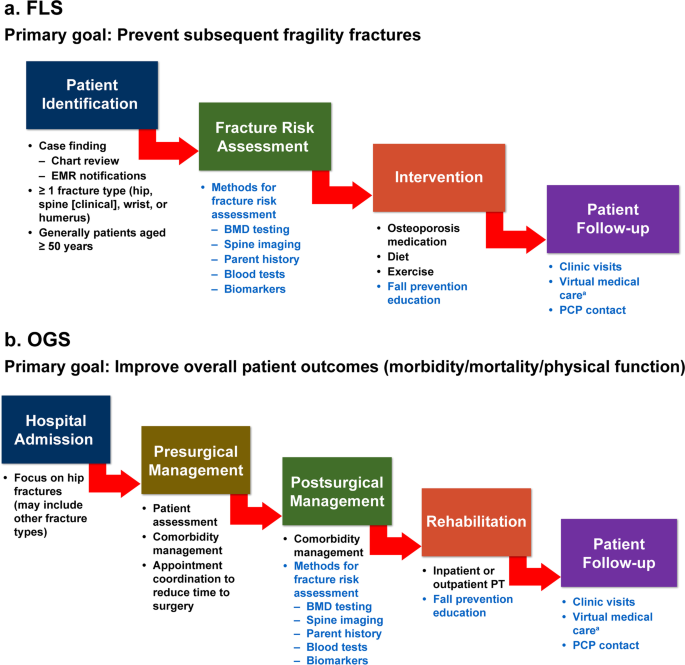 a. FLS

Primary goal: Prevent subsequent fragility fractures

Patient Identification

• Case finding
– Chart review
– EMR notifications
• ≥ 1 fracture type (hip, spine [clinical], wrist, or humerus)
• Generally patients aged ≥ 50 years

Fracture Risk Assessment

• Methods for fracture risk assessment
– BMD testing
– Spine imaging
– Parent history
– Blood tests
– Biomarkers

Intervention

• Osteoporosis medication
• Diet
• Exercise
• Fall prevention education

Patient Follow-up

• Clinic visits
• Virtual medical care$^a$
• PCP contact

b. OGS

Primary goal: Improve overall patient outcomes (morbidity/mortality/physical function)

Hospital Admission

• Focus on hip fractures (may include other fracture types)

Presurgical Management

• Patient assessment
• Comorbidity management
• Appointment coordination to reduce time to surgery

Postsurgical Management

• Comorbidity management
• Methods for fracture risk assessment
– BMD testing
– Spine imaging
– Parent history
– Blood tests
– Biomarkers

Rehabilitation

• Inpatient or outpatient PT
• Fall prevention education

Patient Follow-up

• Clinic visits
• Virtual medical care$^a$
• PCP contact